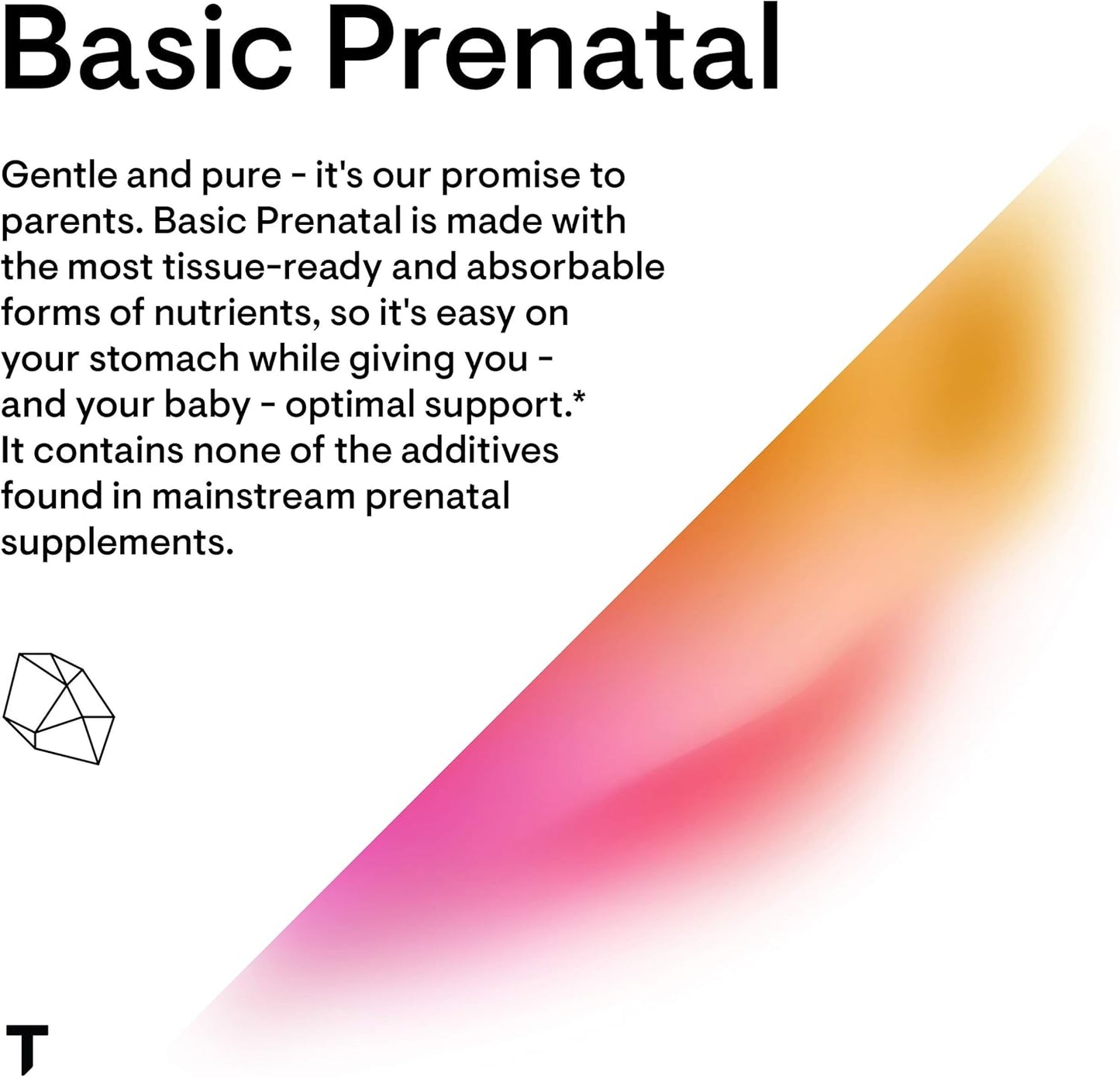 Basic Prenatal

Gentle and pure - it's our promise to parents. Basic Prenatal is made with the most tissue-ready and absorbable forms of nutrients, so it's easy on your stomach while giving you - and your baby - optimal support.* It contains none of the additives found in mainstream prenatal supplements.

T